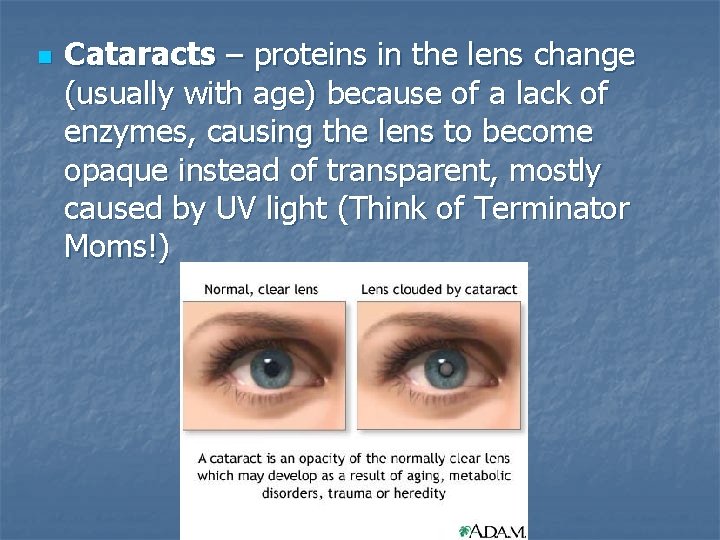 Cataracts – proteins in the lens change (usually with age) because of a lack of enzymes, causing the lens to become opaque instead of transparent, mostly caused by UV light (Think of Terminator Moms!)

Normal, clear lens

Lens clouded by cataract

A cataract is an opacity of the normally clear lens which may develop as a result of aging, metabolic disorders, trauma or heredity

A.D.A.M.